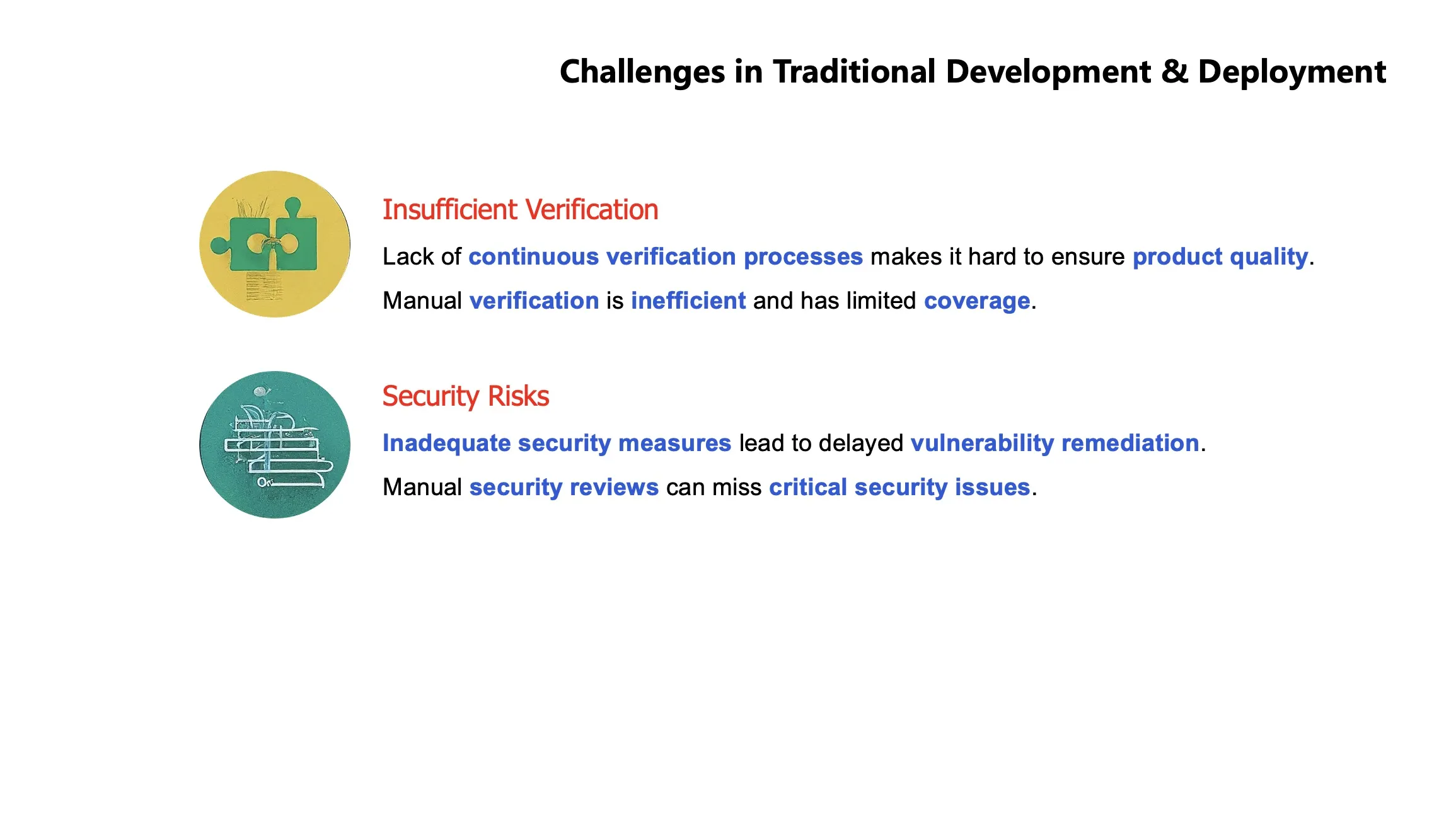 Challenges in Traditional Development & Deployment

Insufficient Verification

Lack of continuous verification processes makes it hard to ensure product quality.

Manual verification is inefficient and has limited coverage.

Security Risks

Inadequate security measures lead to delayed vulnerability remediation.

Manual security reviews can miss critical security issues.